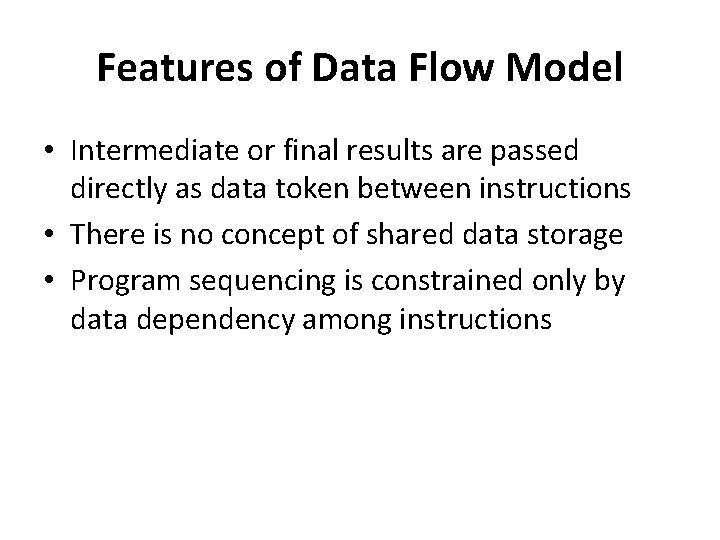 Features of Data Flow Model

• Intermediate or final results are passed directly as data token between instructions
• There is no concept of shared data storage
• Program sequencing is constrained only by data dependency among instructions